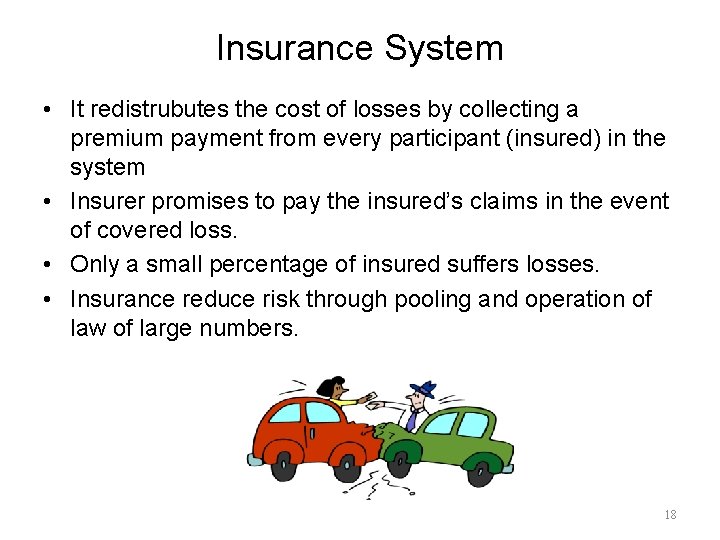 Insurance System

• It redistrubutes the cost of losses by collecting a premium payment from every participant (insured) in the system

• Insurer promises to pay the insured's claims in the event of covered loss.

• Only a small percentage of insured suffers losses.

• Insurance reduce risk through pooling and operation of law of large numbers.

18